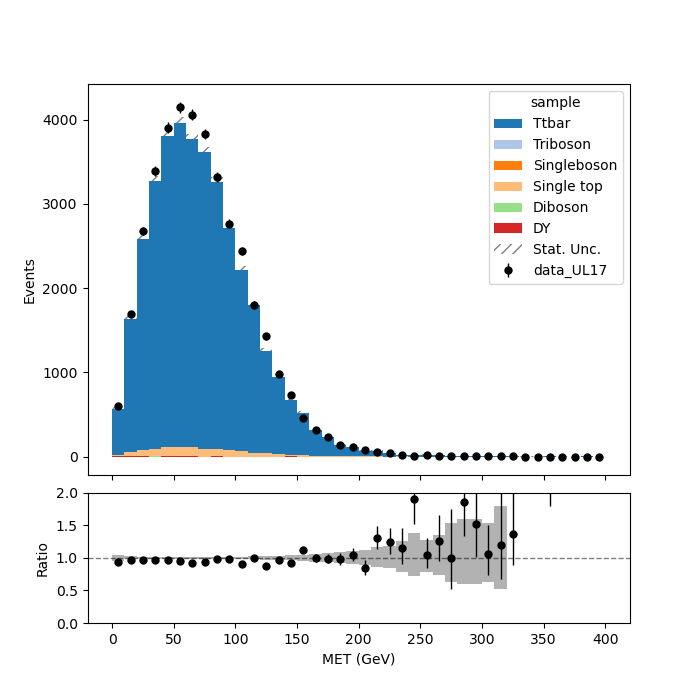 sample
Ttbar
Triboson
Singleboson
Single top
Diboson
DY
Stat. Unc.
data_UL17

Events
4000
3000
2000
1000
0

Ratio
2.0
1.5
1.0
0.5
0.0

0 50 100 150 200 250 300 350 400
MET (GeV)